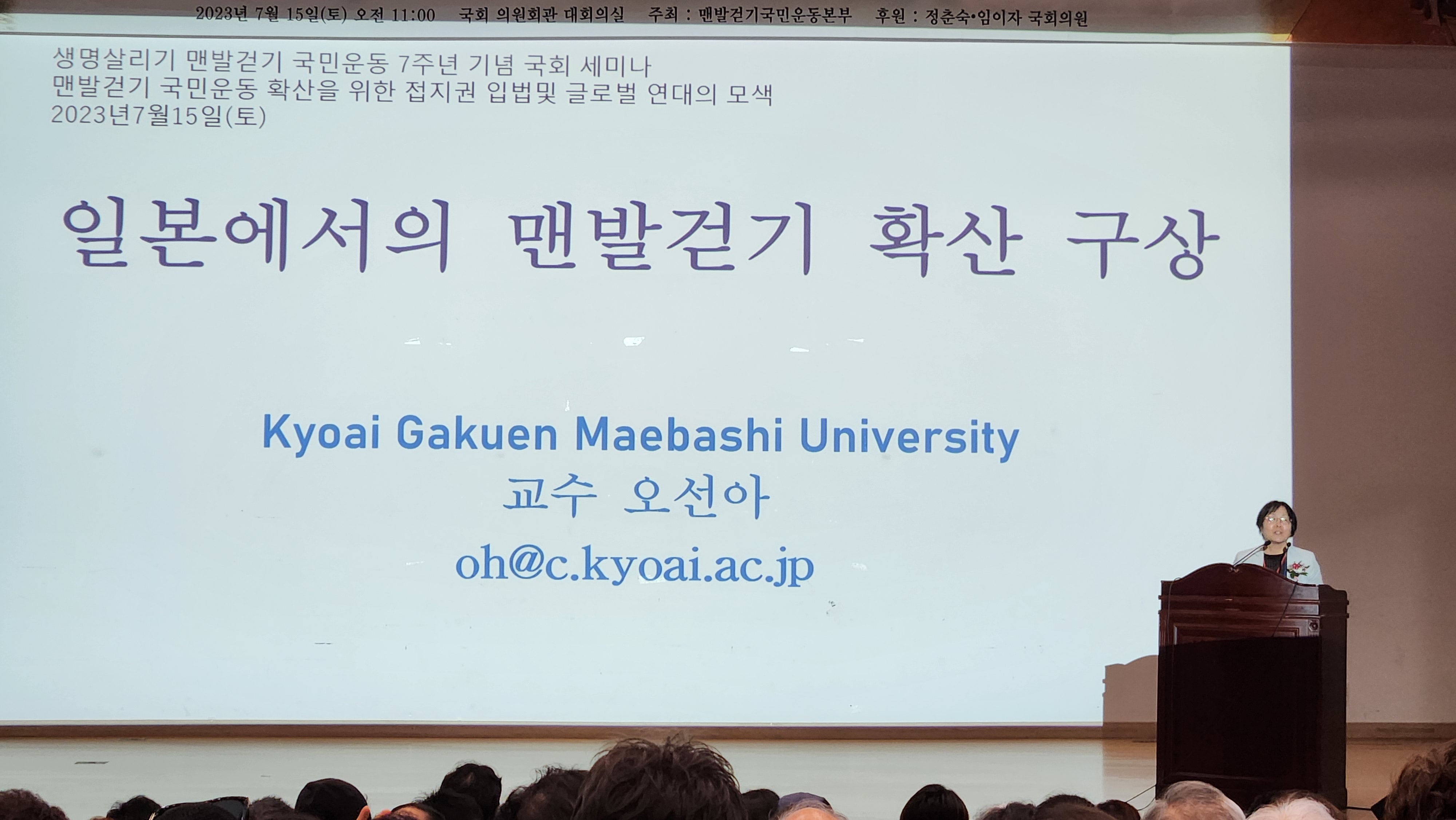 2023년 7월 15일(토) 오전 11:00 국회 의원회관 대회의실 주최 : 맨발걷기국민운동본부 후원 : 정춘숙•임이자 국회의원

생명살리기 맨발걷기 국민운동 7주년 기념 국회 세미나
맨발걷기 국민운동 확산을 위한 접지권 입법및 글로벌 연대의 모색
2023년7월15일(토)

일본에서의 맨발걷기 확산 구상

Kyoai Gakuen Maebashi University
교수 오선아
oh@c.kyoai.ac.jp